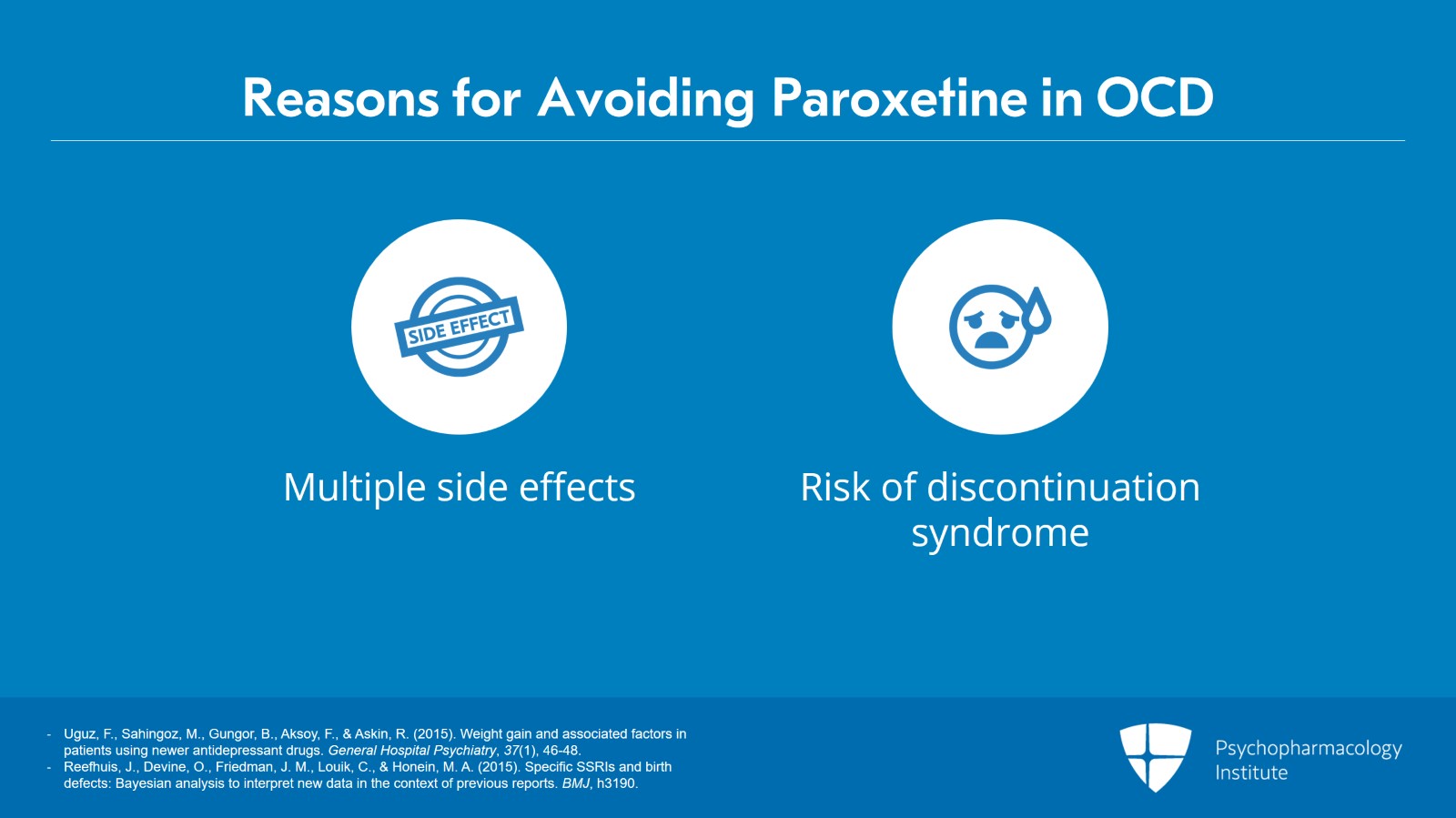 Reasons for Avoiding Paroxetine in OCD

SIDE EFFECT

Multiple side effects

Risk of discontinuation syndrome

- Uguz, F., Sahingoz, M., Gungor, B., Aksoy, F., & Askin, R. (2015). Weight gain and associated factors in patients using newer antidepressant drugs. General Hospital Psychiatry, 37(1), 46-48.
- Reefhuis, J., Devine, O., Friedman, J. M., Louik, C., & Honein, M. A. (2015). Specific SSRIs and birth defects: Bayesian analysis to interpret new data in the context of previous reports. BMJ, h3190.

Psychopharmacology Institute